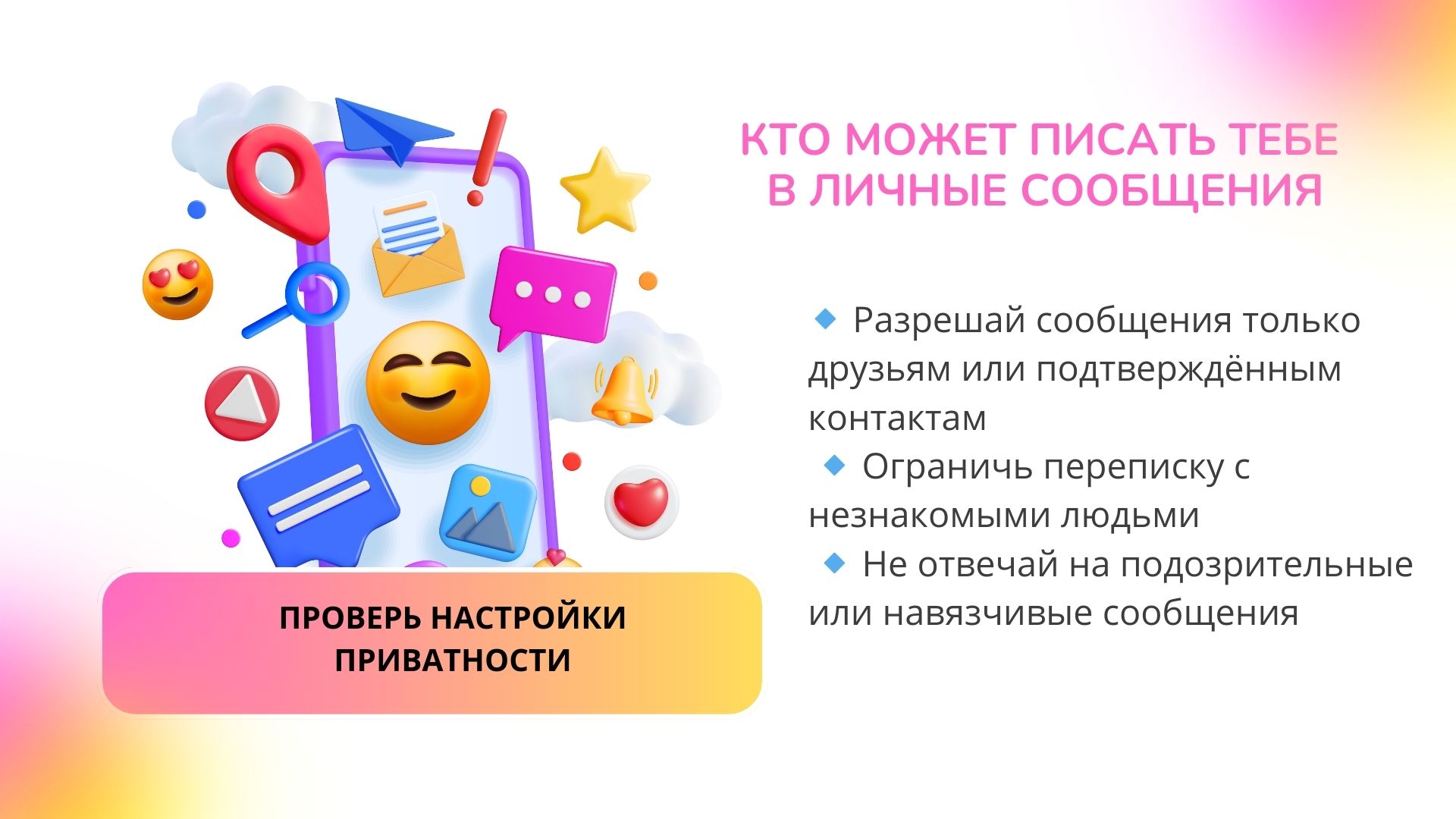 КТО МОЖЕТ ПИСАТЬ ТЕБЕ В ЛИЧНЫЕ СООБЩЕНИЯ

🔹 Разрешай сообщения только друзьям или подтверждённым контактам
🔹 Ограничь переписку с незнакомыми людьми
🔹 Не отвечай на подозрительные или навязчивые сообщения

ПРОВЕРЬ НАСТРОЙКИ ПРИВАТНОСТИ